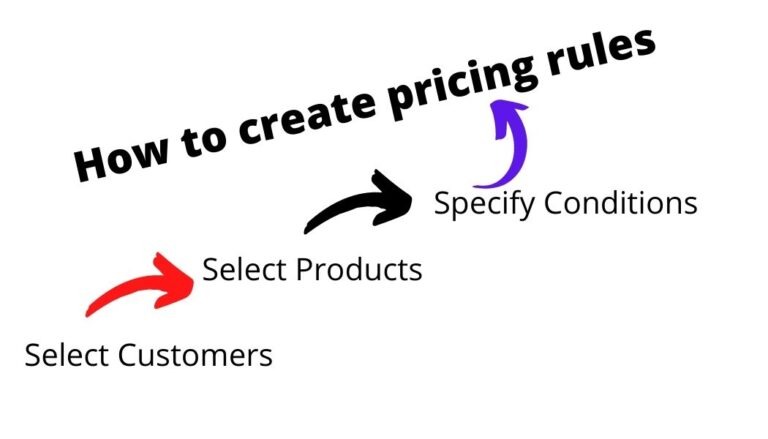 How to create pricing rules

Specify Conditions

Select Products

Select Customers